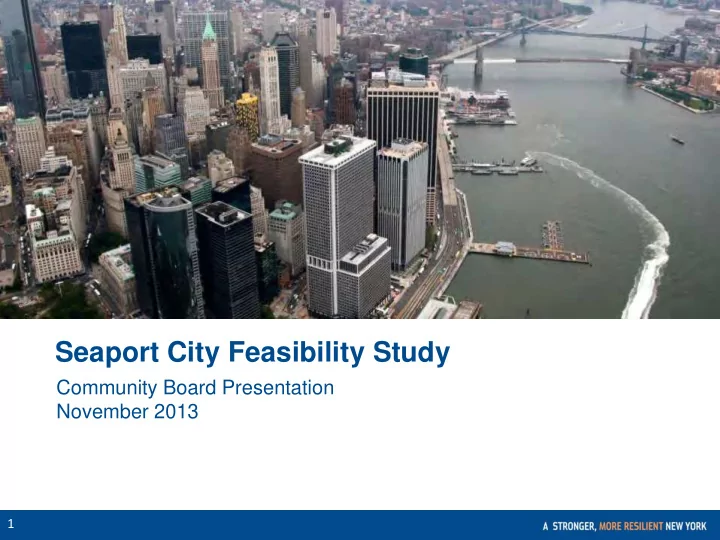 Seaport City Feasibility Study

Community Board Presentation
November 2013

1

A STRONGER, MORE RESILIENT NEW YORK